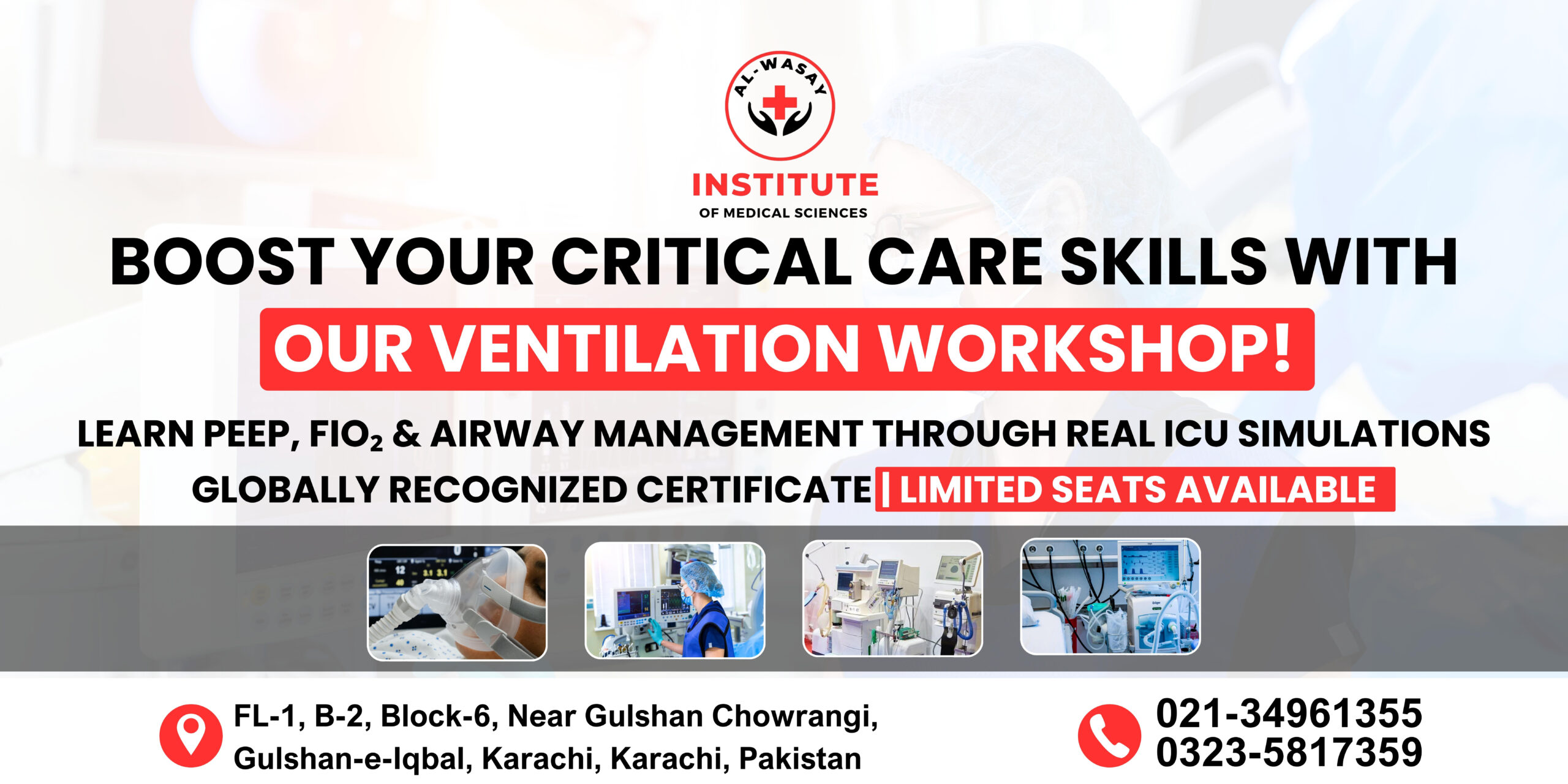 AL-WASAY

INSTITUTE
OF MEDICAL SCIENCES

BOOST YOUR CRITICAL CARE SKILLS WITH
OUR VENTILATION WORKSHOP!

LEARN PEEP, $FIO_2$ & AIRWAY MANAGEMENT THROUGH REAL ICU SIMULATIONS
GLOBALLY RECOGNIZED CERTIFICATE | LIMITED SEATS AVAILABLE

FL-1, B-2, Block-6, Near Gulshan Chowrangi, Gulshan-e-Iqbal, Karachi, Karachi, Pakistan

021-34961355
0323-5817359